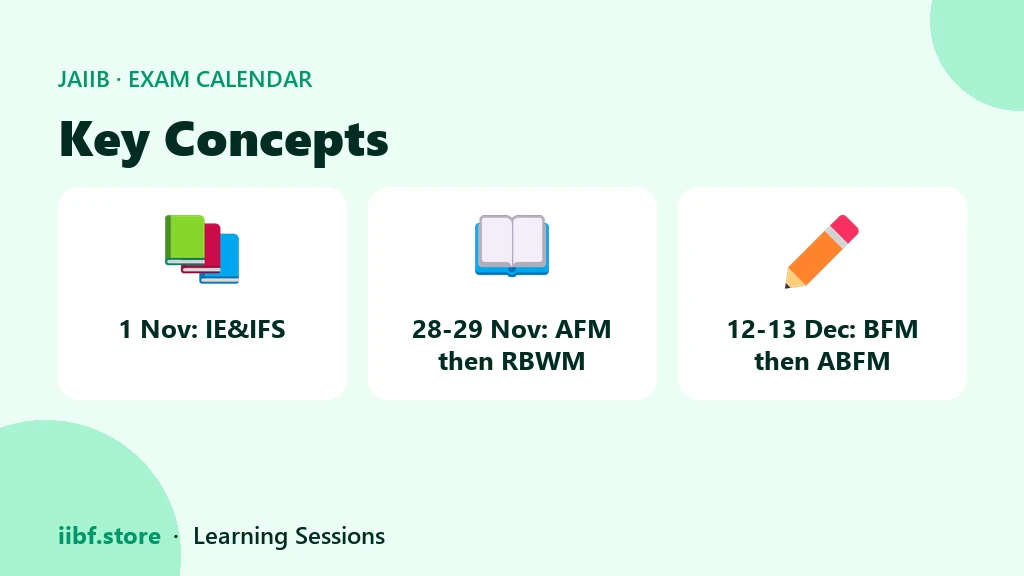 JAIIB · EXAM CALENDAR

Key Concepts

1 Nov: IE&IFS

28-29 Nov: AFM then RBWM

12-13 Dec: BFM then ABFM

iibf.store · Learning Sessions